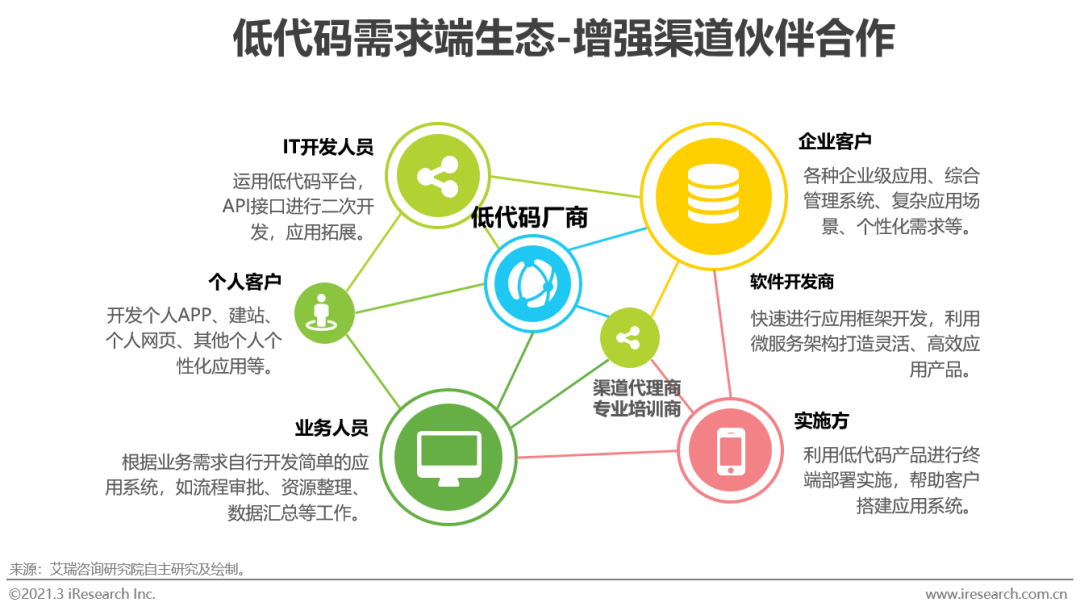 低代码需求端生态-增强渠道伙伴合作

IT开发人员
运用低代码平台，API接口进行二次开发，应用拓展。

个人客户
开发个人APP、建站、个人网页、其他个人个性化应用等。

业务人员
根据业务需求自行开发简单的应用系统，如流程审批、资源整理、数据汇总等工作。

低代码厂商

渠道代理商
专业培训商

企业客户
各种企业级应用、综合管理系统、复杂应用场景、个性化需求等。

软件开发商
快速进行应用框架开发，利用微服务架构打造灵活、高效应用产品。

实施方
利用低代码产品进行终端部署实施，帮助客户搭建应用系统。

来源：艾瑞咨询研究院自主研究及绘制。

©2021.3 iResearch Inc.

www.iresearch.com.cn